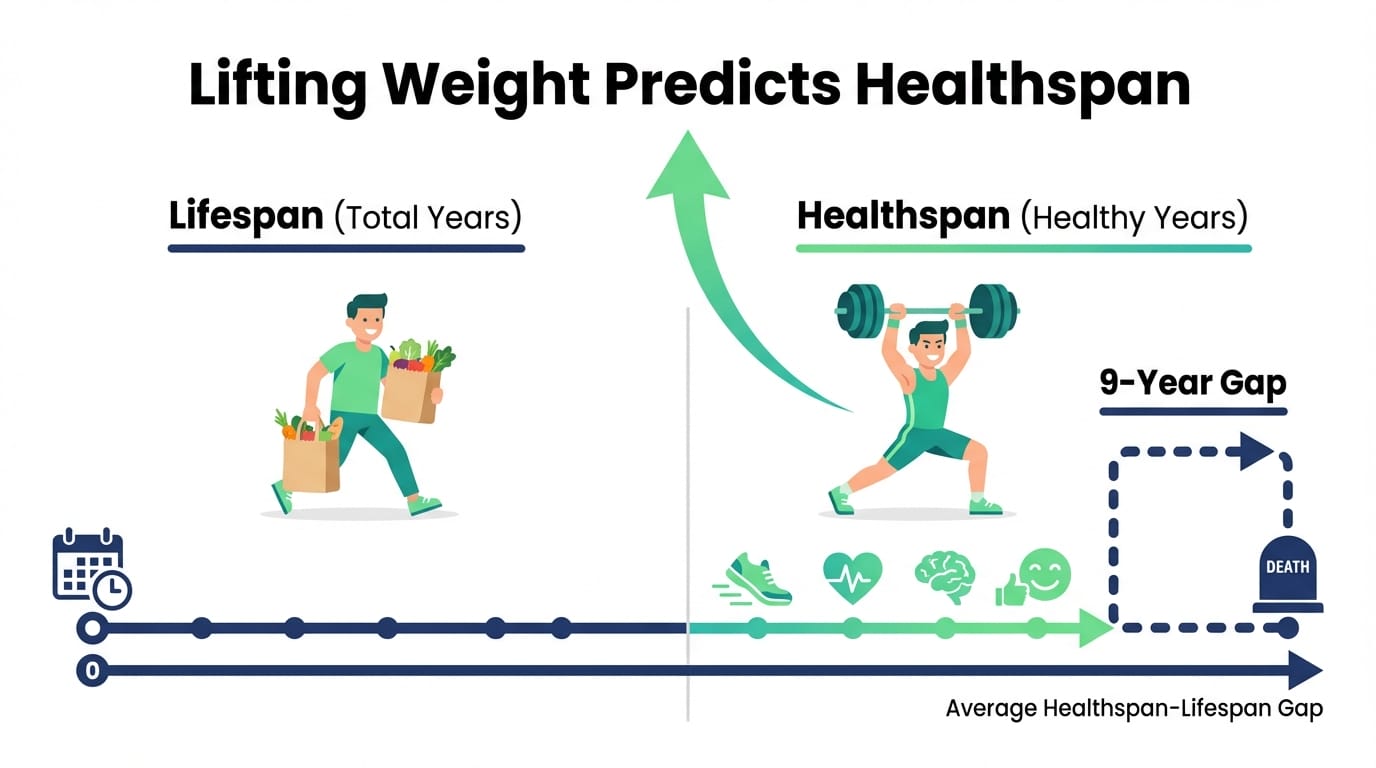 Lifting Weight Predicts Healthspan

Lifespan (Total Years)

Healthspan (Healthy Years)

9-Year Gap

DEATH

0

Average Healthspan-Lifespan Gap